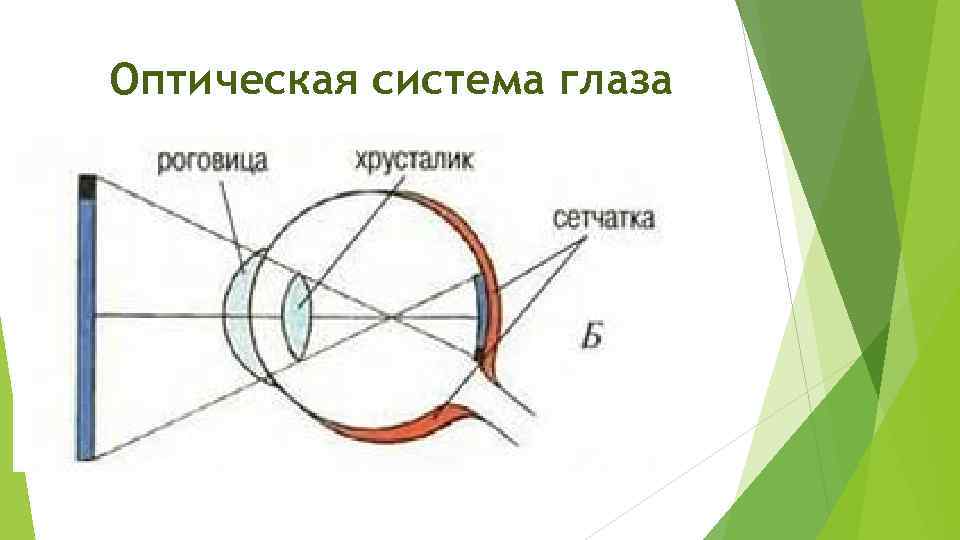 Оптическая система глаза

роговица

хрусталик

сетчатка

Б